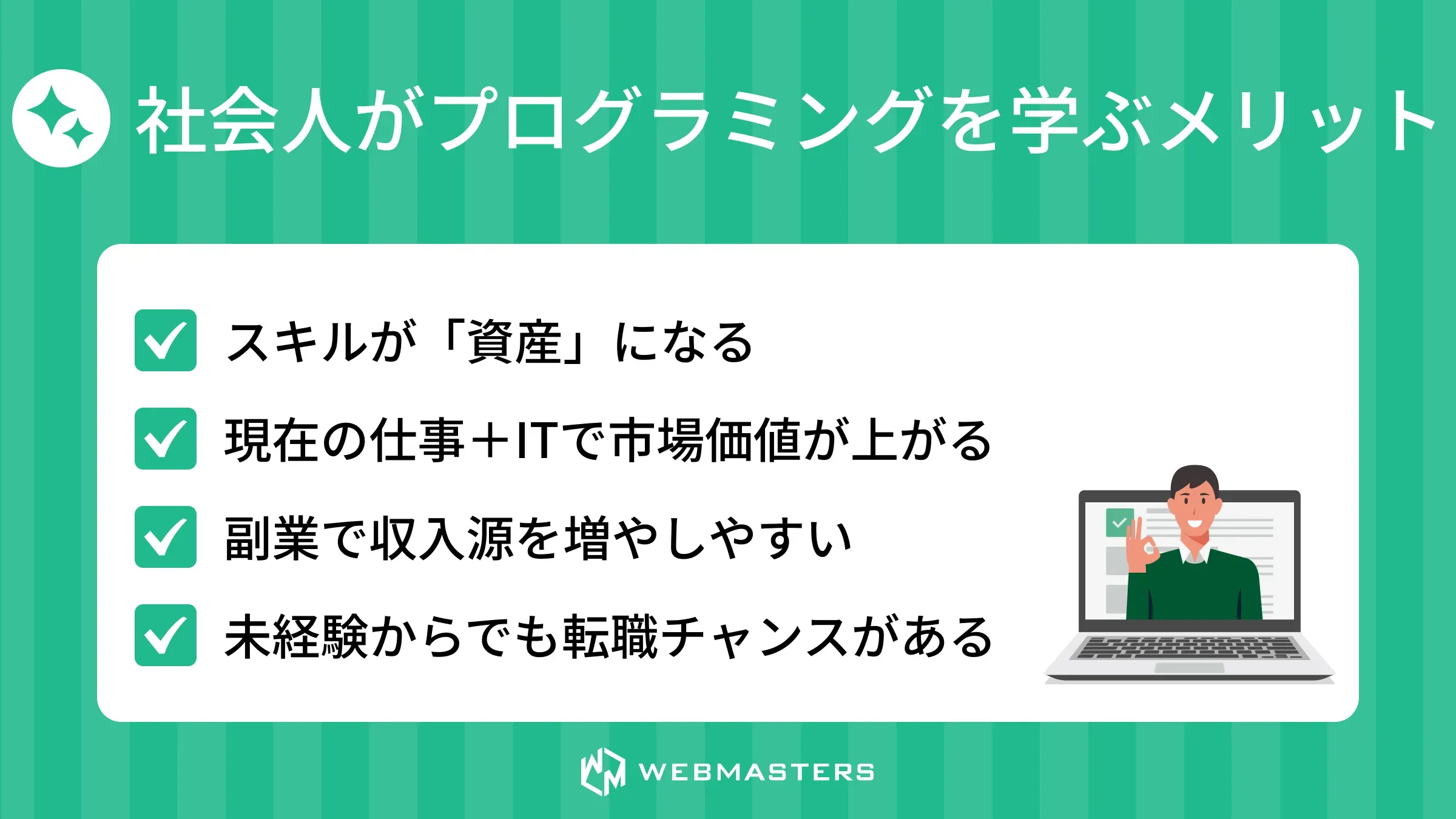 社会人がプログラミングを学ぶメリット

スキルが「資産」になる

現在の仕事＋ITで市場価値が上がる

副業で収入源を増やしやすい

未経験からでも転職チャンスがある

WEBMASTERS